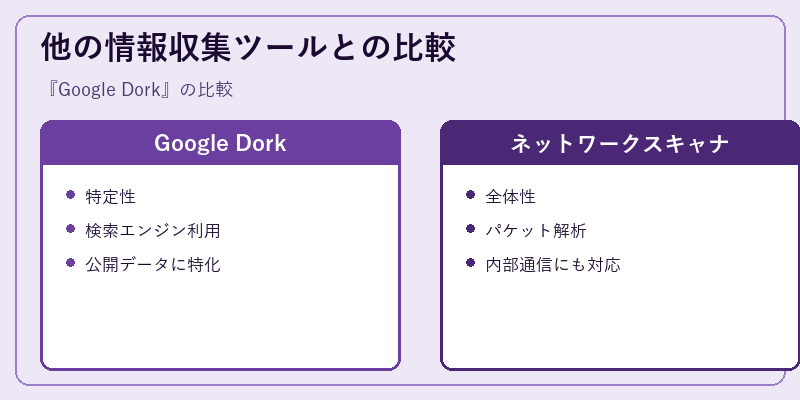 他の情報収集ツールとの比較

『Google Dork』の比較

Google Dork

- 特定性
- 検索エンジン利用
- 公開データに特化

ネットワークスキャナ

- 全体性
- パケット解析
- 内部通信にも対応